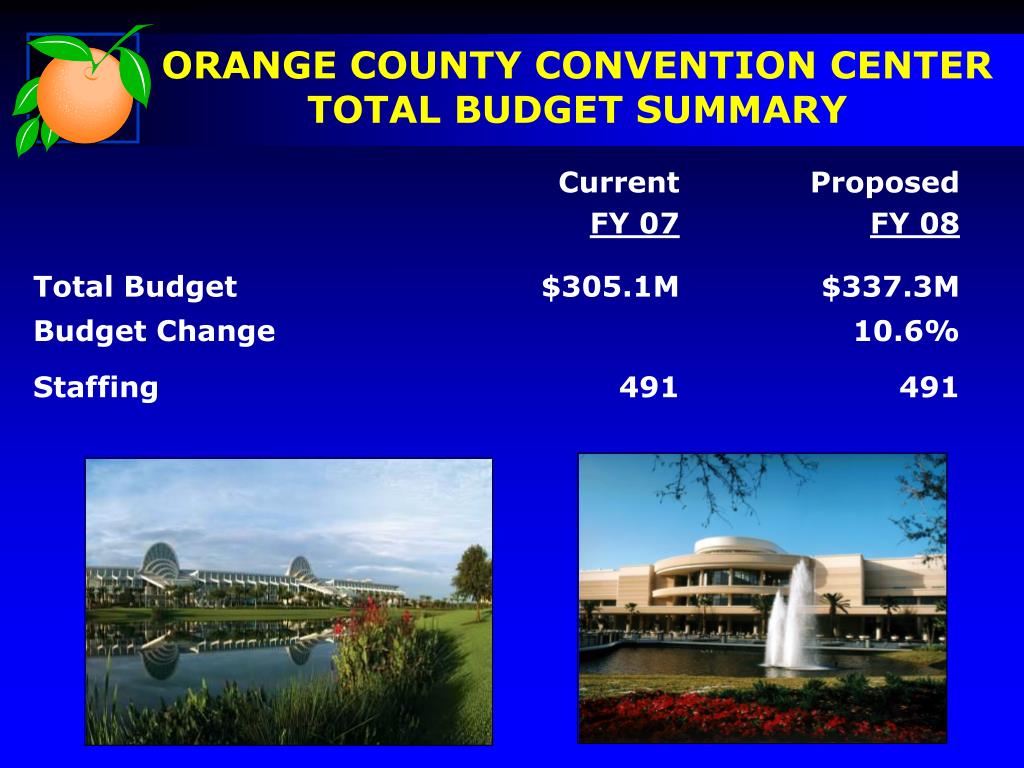 ORANGE COUNTY CONVENTION CENTER
TOTAL BUDGET SUMMARY

| | Current FY 07 | Proposed FY 08 |
|---|---|---|
| Total Budget | \$305.1M | \$337.3M |
| Budget Change | | 10.6% |
| Staffing | 491 | 491 |